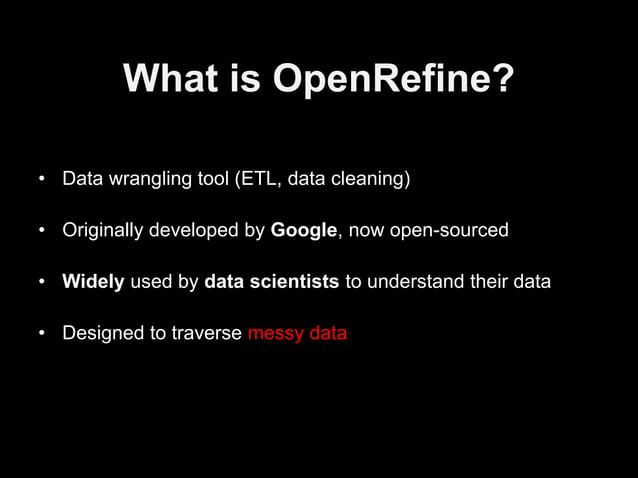 What is OpenRefine?

• Data wrangling tool (ETL, data cleaning)

• Originally developed by Google, now open-sourced

• Widely used by data scientists to understand their data

• Designed to traverse messy data